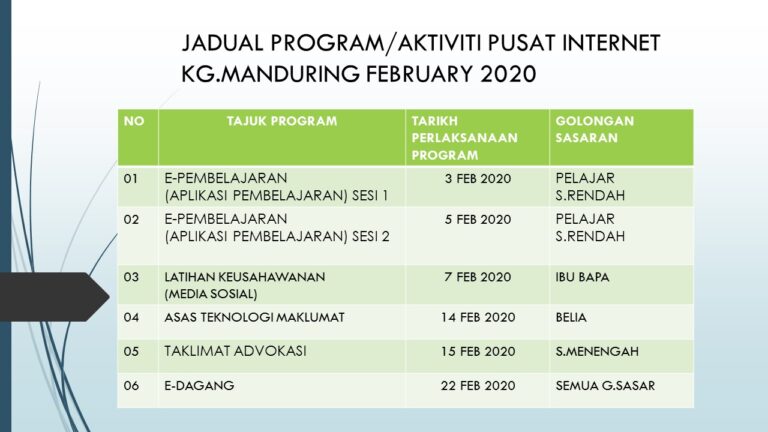 JADUAL PROGRAM/AKTIVITI PUSAT INTERNET KG.MANDURING FEBRUARY 2020

| NO | TAJUK PROGRAM | TARIKH PERLAKSANAAN PROGRAM | GOLONGAN SASARAN |
|---|---|---|---|
| 01 | E-PEMBELAJARAN (APLIKASI PEMBELAJARAN) SESI 1 | 3 FEB 2020 | PELAJAR S.RENDAH |
| 02 | E-PEMBELAJARAN (APLIKASI PEMBELAJARAN) SESI 2 | 5 FEB 2020 | PELAJAR S.RENDAH |
| 03 | LATIHAN KEUSAHAWANAN (MEDIA SOSIAL) | 7 FEB 2020 | IBU BAPA |
| 04 | ASAS TEKNOLOGI MAKLUMAT | 14 FEB 2020 | BELIA |
| 05 | TAKLIMAT ADVOKASI | 15 FEB 2020 | S.MENENGAH |
| 06 | E-DAGANG | 22 FEB 2020 | SEMUA G.SASAR |